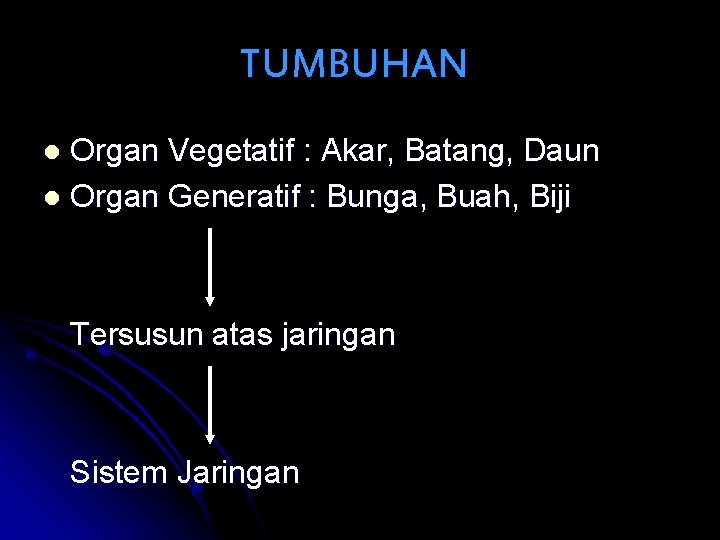 TUMBUHAN

- Organ Vegetatif : Akar, Batang, Daun
- Organ Generatif : Bunga, Buah, Biji

Tersusun atas jaringan

Sistem Jaringan